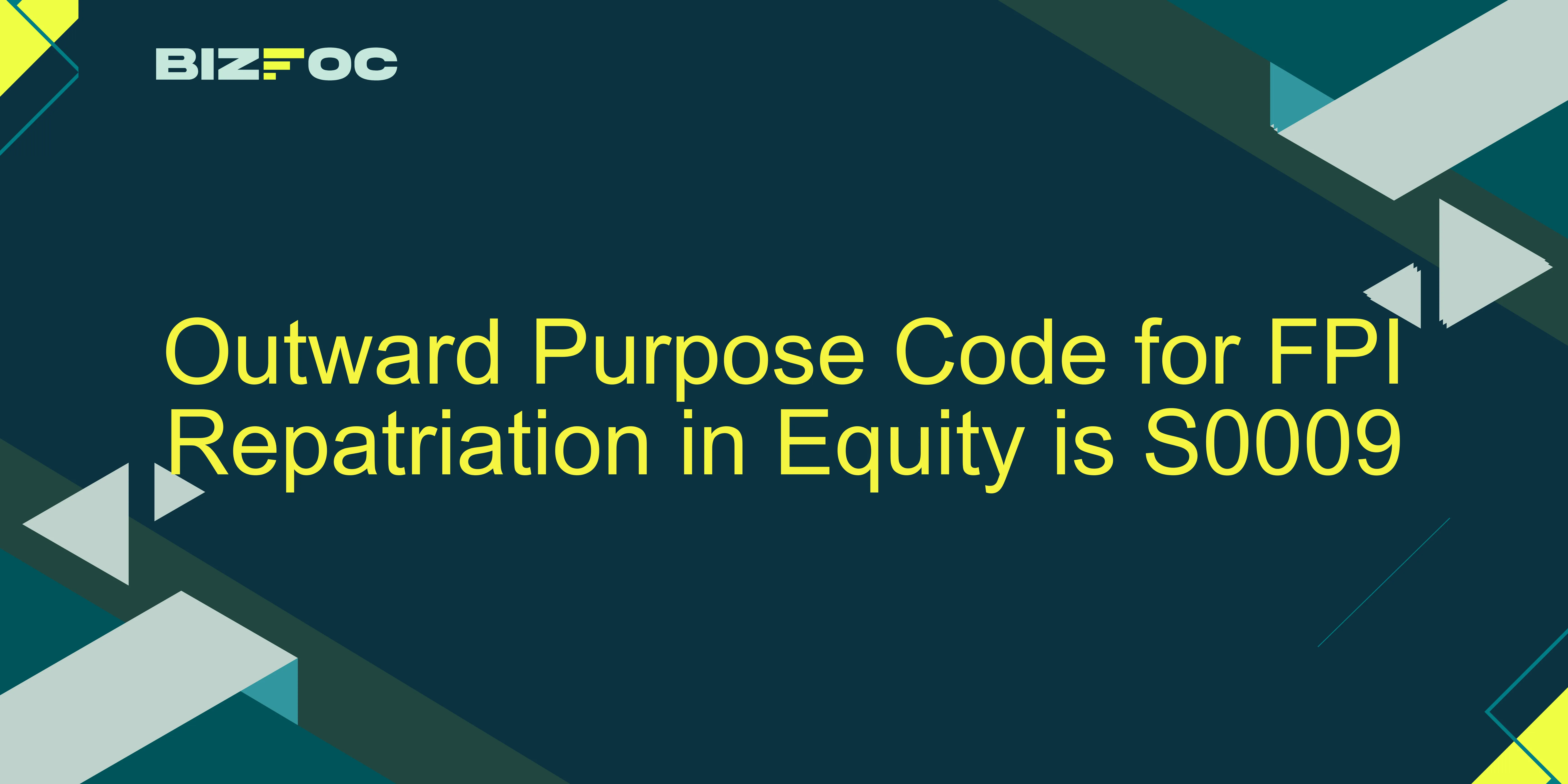 BIZFOC

Outward Purpose Code for FPI Repatriation in Equity is S0009